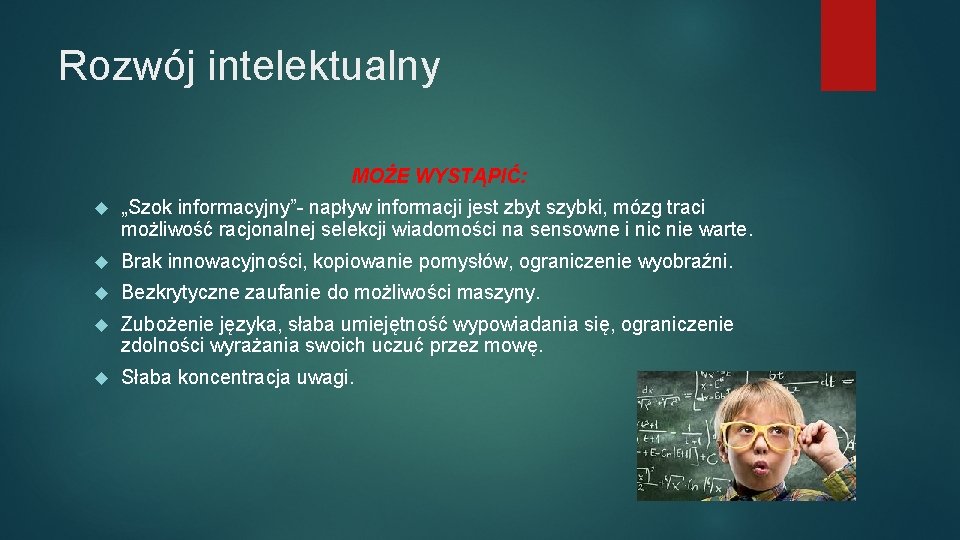 Rozwój intelektualny

MOŻE WYSTĄPIĆ:

„Szok informacyjny”- napływ informacji jest zbyt szybki, mózg traci możliwość racjonalnej selekcji wiadomości na sensowne i nic nie warte.

Brak innowacyjności, kopiowanie pomysłów, ograniczenie wyobraźni.

Bezkrytyczne zaufanie do możliwości maszyny.

Zubożenie języka, słaba umiejętność wypowiadania się, ograniczenie zdolności wyrażania swoich uczuć przez mowę.

Słaba koncentracja uwagi.